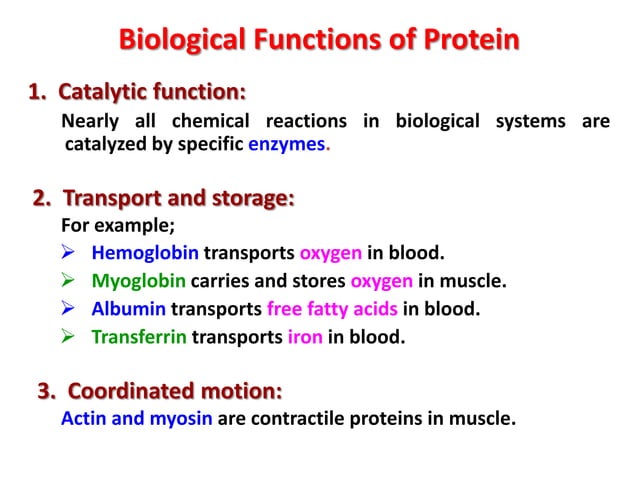 Biological Functions of Protein

1. Catalytic function:

Nearly all chemical reactions in biological systems are catalyzed by specific enzymes.

2. Transport and storage:

For example;

➢ Hemoglobin transports oxygen in blood.

➢ Myoglobin carries and stores oxygen in muscle.

➢ Albumin transports free fatty acids in blood.

➢ Transferrin transports iron in blood.

3. Coordinated motion:

Actin and myosin are contractile proteins in muscle.